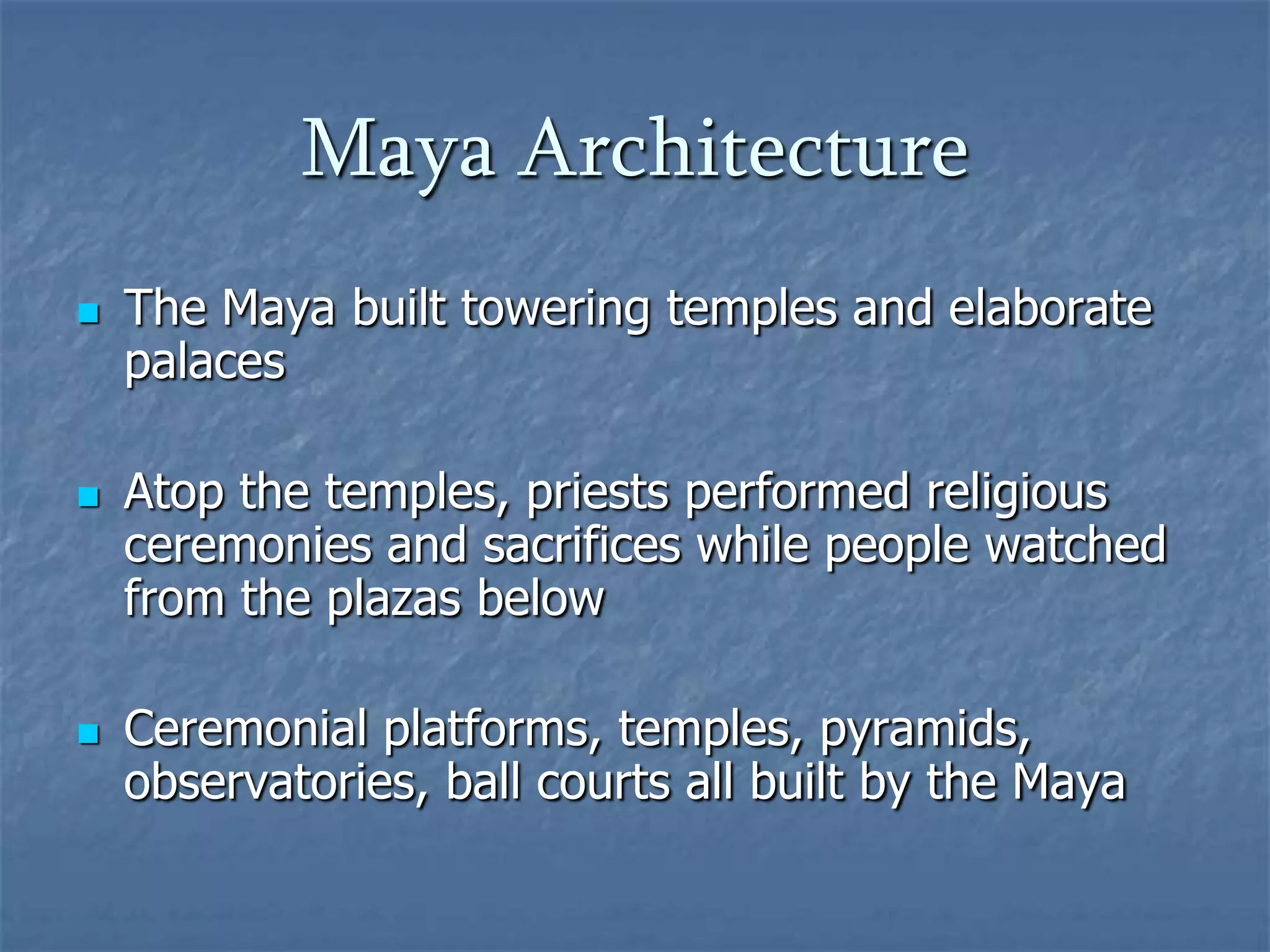 Maya Architecture

- The Maya built towering temples and elaborate palaces

- Atop the temples, priests performed religious ceremonies and sacrifices while people watched from the plazas below

- Ceremonial platforms, temples, pyramids, observatories, ball courts all built by the Maya